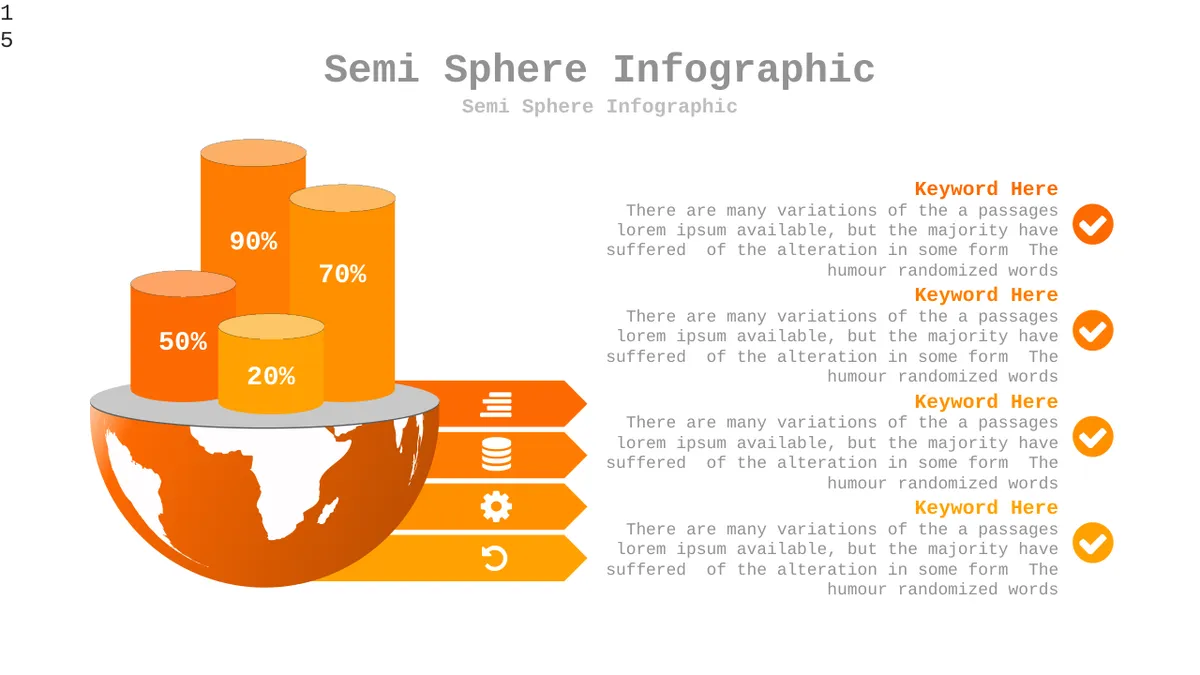 1
5

Semi Sphere Infographic
Semi Sphere Infographic

90%
70%
50%
20%

Keyword Here
There are many variations of the a passages lorem ipsum available, but the majority have suffered of the alteration in some form The humour randomized words

Keyword Here
There are many variations of the a passages lorem ipsum available, but the majority have suffered of the alteration in some form The humour randomized words

Keyword Here
There are many variations of the a passages lorem ipsum available, but the majority have suffered of the alteration in some form The humour randomized words

Keyword Here
There are many variations of the a passages lorem ipsum available, but the majority have suffered of the alteration in some form The humour randomized words